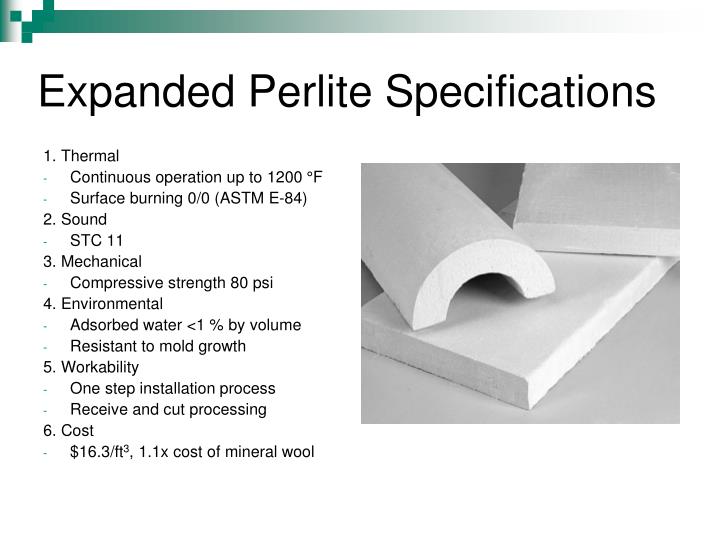 Expanded Perlite Specifications

1. Thermal
- Continuous operation up to 1200 °F
- Surface burning 0/0 (ASTM E-84)
2. Sound
- STC 11
3. Mechanical
- Compressive strength 80 psi
4. Environmental
- Adsorbed water <1 % by volume
- Resistant to mold growth
5. Workability
- One step installation process
- Receive and cut processing
6. Cost
- \$16.3/ft$^3$, 1.1x cost of mineral wool